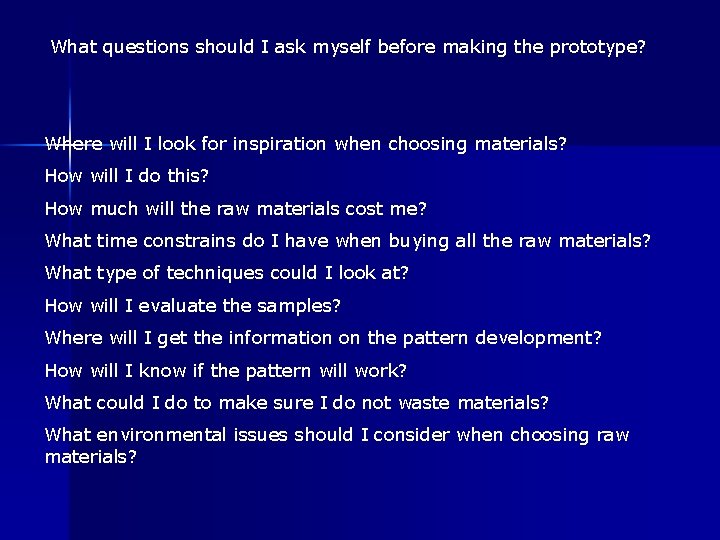 What questions should I ask myself before making the prototype?

Where will I look for inspiration when choosing materials?

How will I do this?

How much will the raw materials cost me?

What time constrains do I have when buying all the raw materials?

What type of techniques could I look at?

How will I evaluate the samples?

Where will I get the information on the pattern development?

How will I know if the pattern will work?

What could I do to make sure I do not waste materials?

What environmental issues should I consider when choosing raw materials?